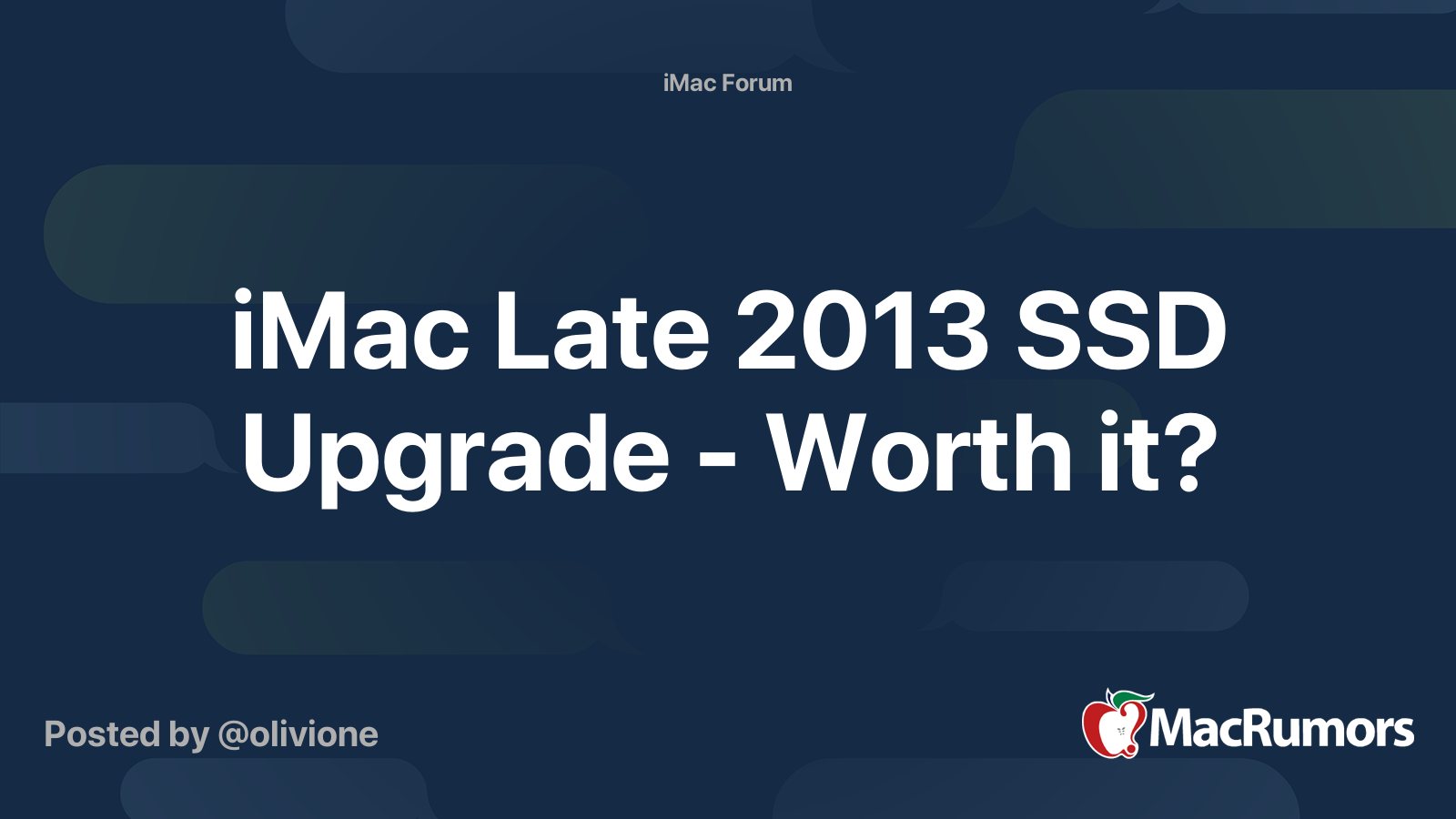 iMac Forum

iMac Late 2013 SSD Upgrade - Worth it?

Posted by @olivione

MacRumors